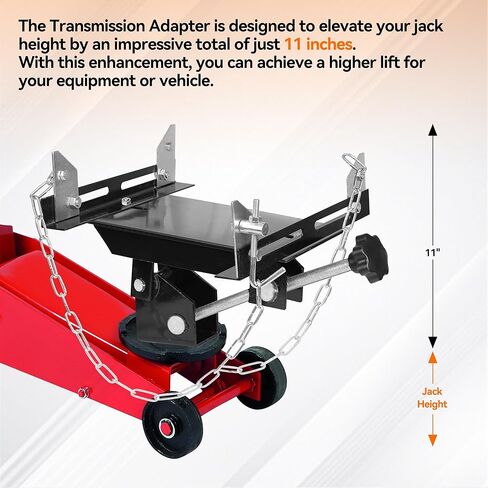 The Transmission Adapter is designed to elevate your jack height by an impressive total of just 11 inches.
With this enhancement, you can achieve a higher lift for your equipment or vehicle.

11"

Jack Height